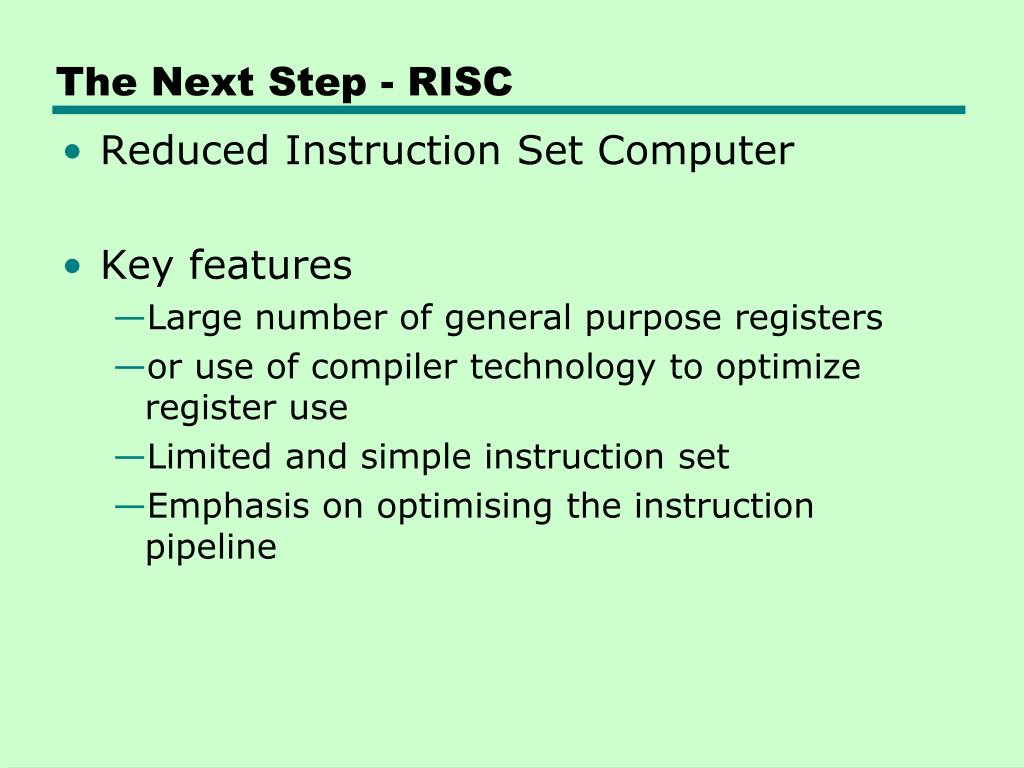 The Next Step - RISC

• Reduced Instruction Set Computer

• Key features
—Large number of general purpose registers
—or use of compiler technology to optimize register use
—Limited and simple instruction set
—Emphasis on optimising the instruction pipeline